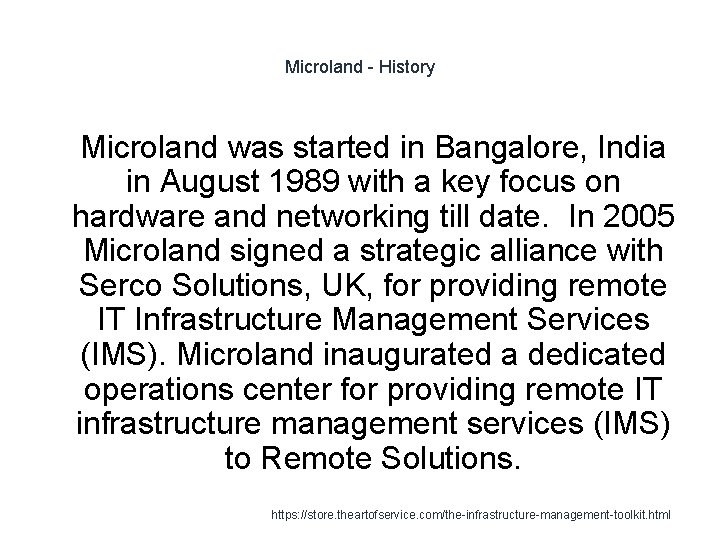 Microland - History

Microland was started in Bangalore, India in August 1989 with a key focus on hardware and networking till date. In 2005 Microland signed a strategic alliance with Serco Solutions, UK, for providing remote IT Infrastructure Management Services (IMS). Microland inaugurated a dedicated operations center for providing remote IT infrastructure management services (IMS) to Remote Solutions.

https://store.theartofservice.com/the-infrastructure-management-toolkit.html